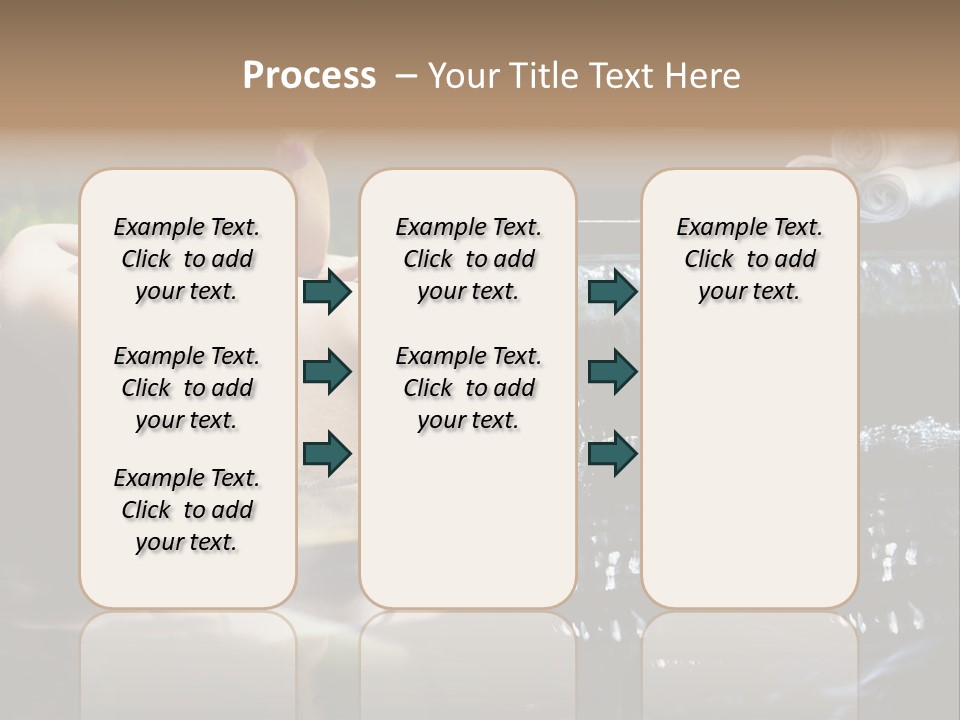 Process – Your Title Text Here

Example Text. Click to add your text.

Example Text. Click to add your text.

Example Text. Click to add your text.

Example Text. Click to add your text.

Example Text. Click to add your text.

Example Text. Click to add your text.